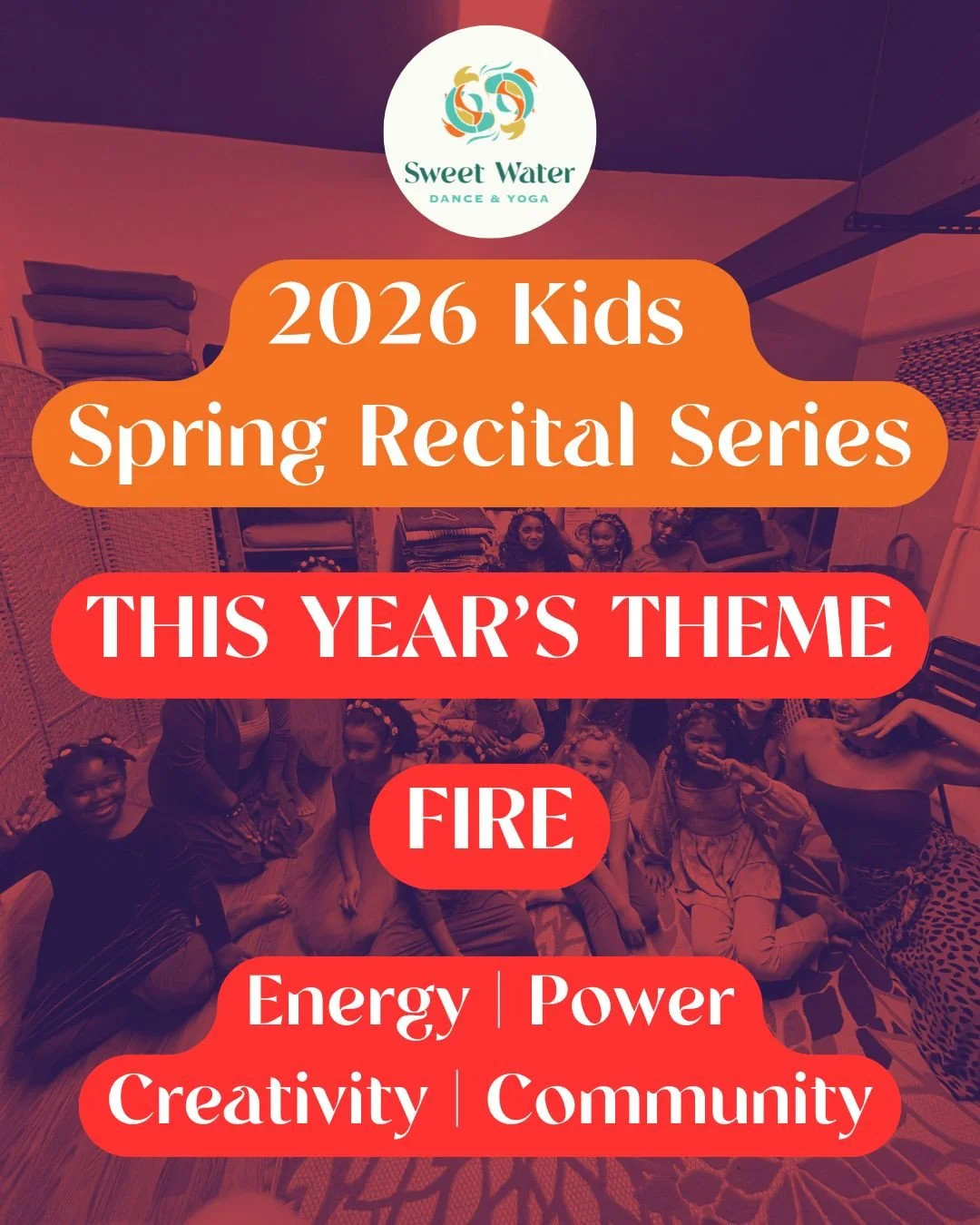 Sweet Water
DANCE & YOGA

2026 Kids
Spring Recital Series

THIS YEAR'S THEME

FIRE

Energy | Power
Creativity | Community